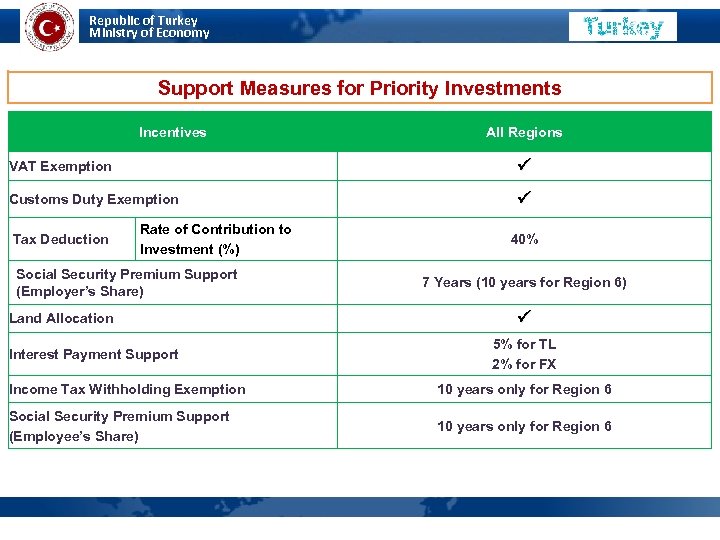 Republic of Turkey
Ministry of Economy

Turkey

Support Measures for Priority Investments

| Incentives | | All Regions |
|---|---|---|
| VAT Exemption | | ✓ |
| Customs Duty Exemption | | ✓ |
| Tax Deduction | Rate of Contribution to Investment (%) | 40% |
| Social Security Premium Support (Employer's Share) | | 7 Years (10 years for Region 6) |
| Land Allocation | | ✓ |
| Interest Payment Support | | 5% for TL 2% for FX |
| Income Tax Withholding Exemption | | 10 years only for Region 6 |
| Social Security Premium Support (Employee's Share) | | 10 years only for Region 6 |